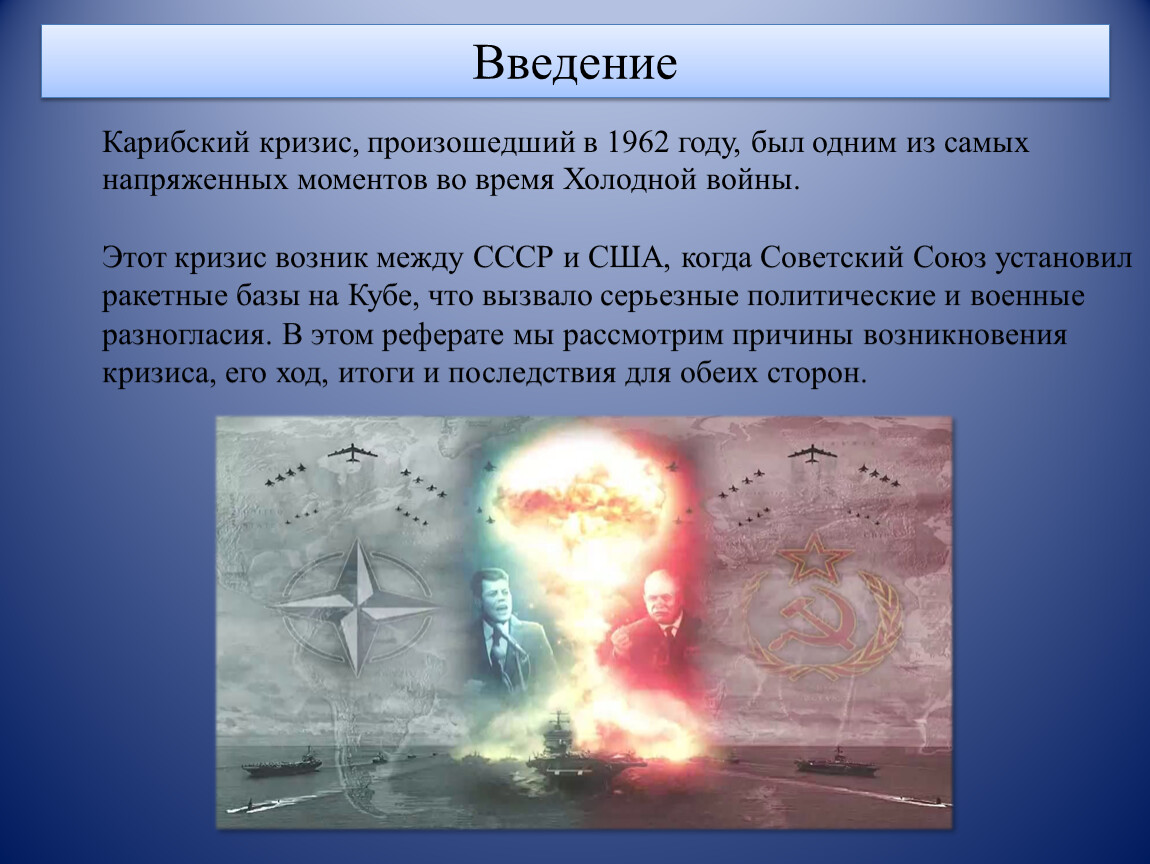 Введение

Карибский кризис, произошедший в 1962 году, был одним из самых напряженных моментов во время Холодной войны.

Этот кризис возник между СССР и США, когда Советский Союз установил ракетные базы на Кубе, что вызвало серьезные политические и военные разногласия. В этом реферате мы рассмотрим причины возникновения кризиса, его ход, итоги и последствия для обеих сторон.